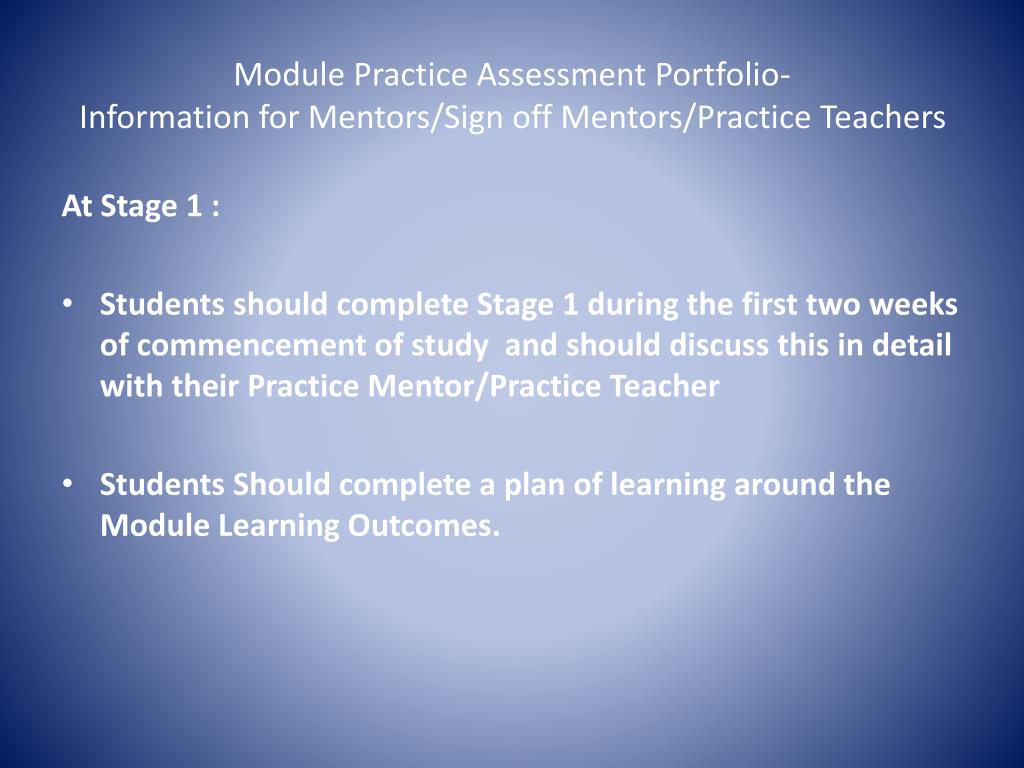 Module Practice Assessment Portfolio-
Information for Mentors/Sign off Mentors/Practice Teachers

At Stage 1 :

• Students should complete Stage 1 during the first two weeks of commencement of study and should discuss this in detail with their Practice Mentor/Practice Teacher

• Students Should complete a plan of learning around the Module Learning Outcomes.